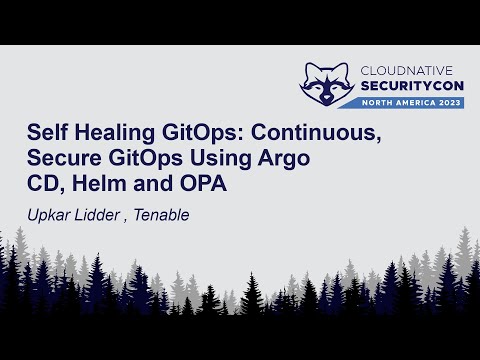 CLOUDNATIVE
SECURITYCON
NORTH AMERICA 2023

Self Healing GitOps: Continuous, Secure GitOps Using Argo CD, Helm and OPA

Upkar Lidder , Tenable